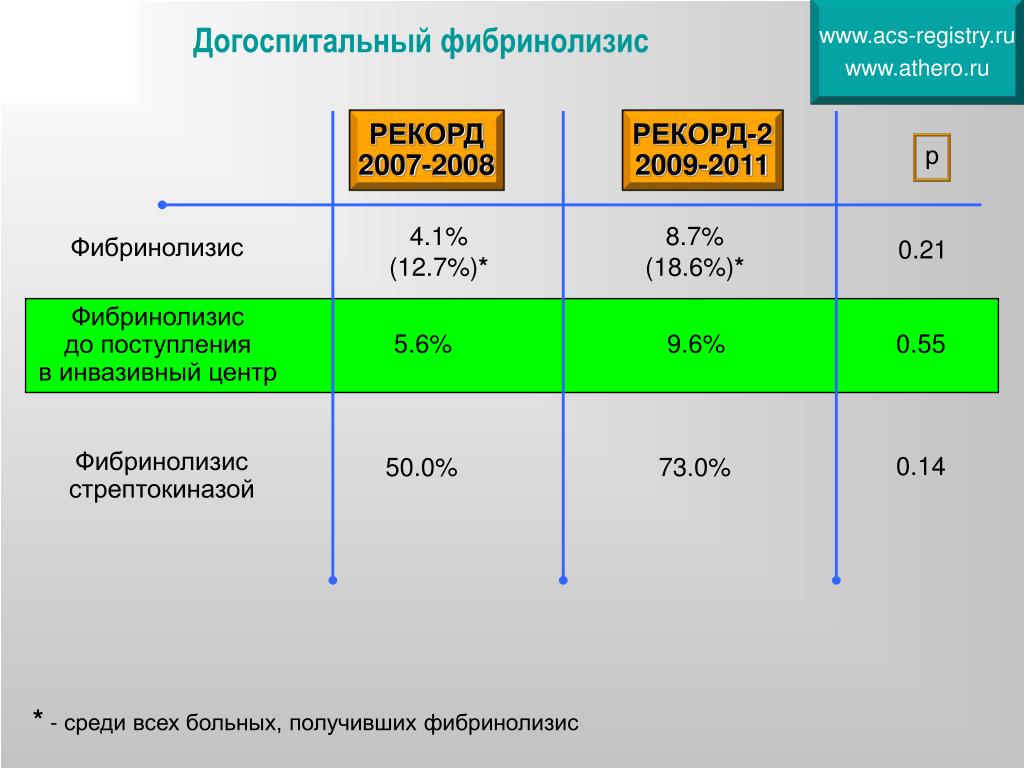 Догоспитальный фибринолизис

www.acs-registry.ru
www.athero.ru

| | РЕКОРД 2007-2008 | РЕКОРД-2 2009-2011 | p |
|---|---|---|---|
| Фибринолизис | 4.1% (12.7%)* | 8.7% (18.6%)* | 0.21 |
| Фибринолизис до поступления в инвазивный центр | 5.6% | 9.6% | 0.55 |
| Фибринолизис стрептокиназой | 50.0% | 73.0% | 0.14 |

* - среди всех больных, получивших фибринолизис